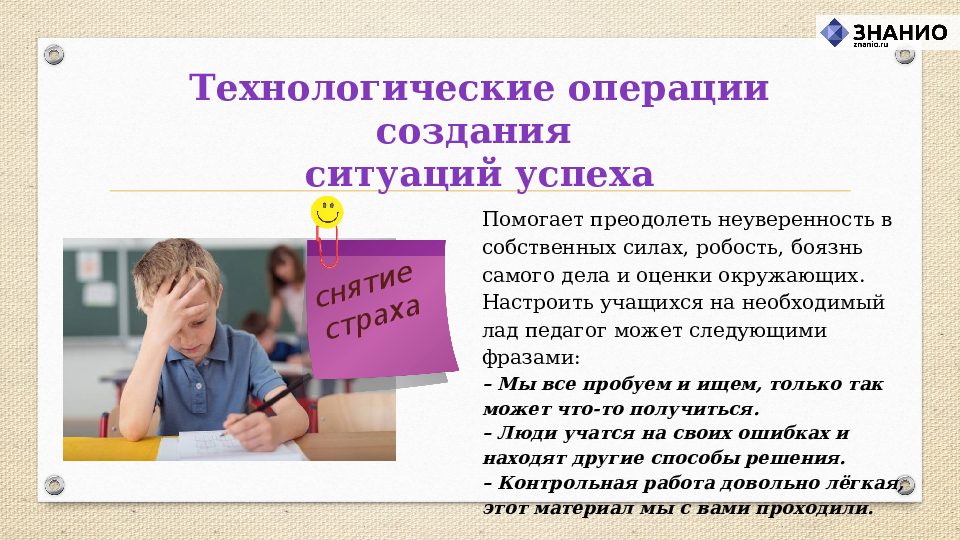 ЗНАНИО
znanio.ru

Технологические операции создания ситуаций успеха

снятие страха

Помогает преодолеть неуверенность в собственных силах, робость, боязнь самого дела и оценки окружающих. Настроить учащихся на необходимый лад педагог может следующими фразами:
– Мы все пробуем и ищем, только так может что-то получиться.
– Люди учатся на своих ошибках и находят другие способы решения.
– Контрольная работа довольно лёгкая, этот материал мы с вами проходили.